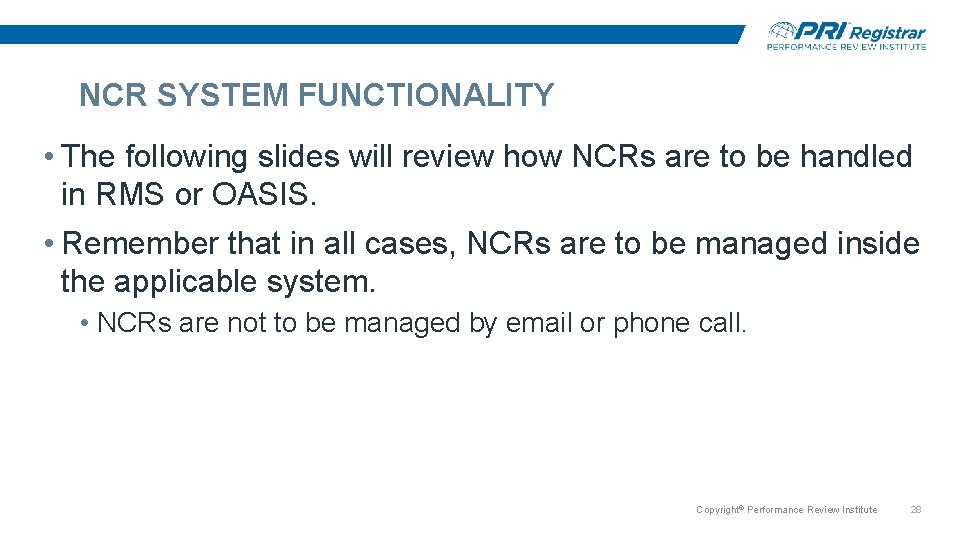 PRI Registrar
PERFORMANCE REVIEW INSTITUTE

NCR SYSTEM FUNCTIONALITY

• The following slides will review how NCRs are to be handled in RMS or OASIS.

• Remember that in all cases, NCRs are to be managed inside the applicable system.

• NCRs are not to be managed by email or phone call.

Copyright© Performance Review Institute 28